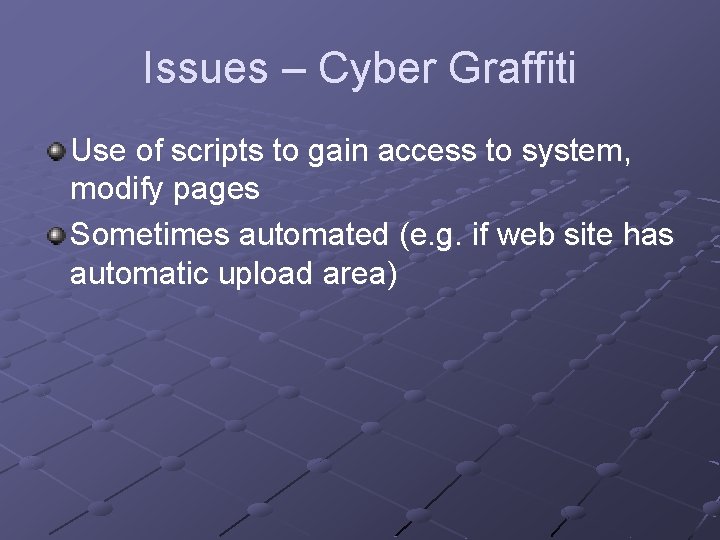 Issues – Cyber Graffiti

Use of scripts to gain access to system, modify pages

Sometimes automated (e.g. if web site has automatic upload area)